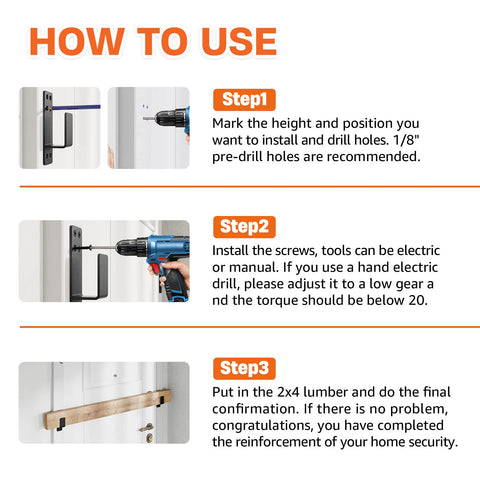 HOW TO USE

Step1

Mark the height and position you want to install and drill holes. 1/8" pre-drill holes are recommended.

Step2

Install the screws, tools can be electric or manual. If you use a hand electric drill, please adjust it to a low gear a nd the torque should be below 20.

Step3

Put in the 2x4 lumber and do the final confirmation. If there is no problem, congratulations, you have completed the reinforcement of your home security.